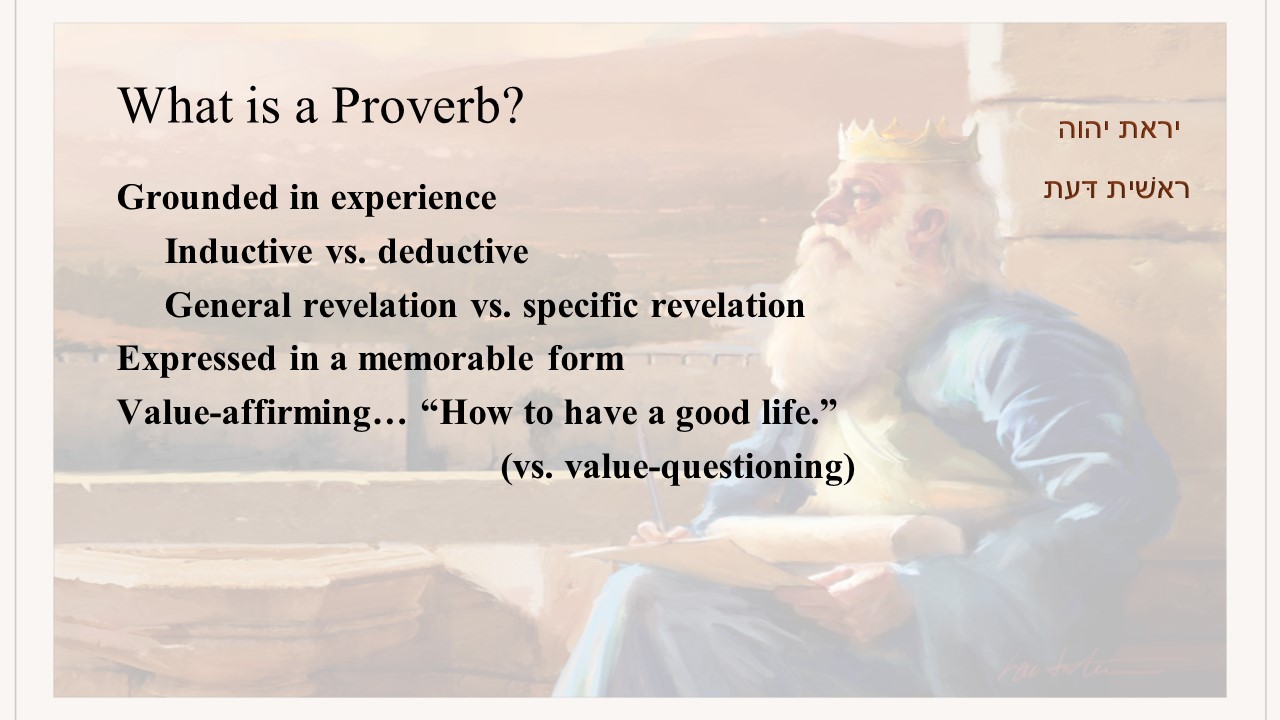 What is a Proverb?

יראת יהוה
ראשית דעת

Grounded in experience
Inductive vs. deductive
General revelation vs. specific revelation
Expressed in a memorable form
Value-affirming… “How to have a good life.”
(vs. value-questioning)